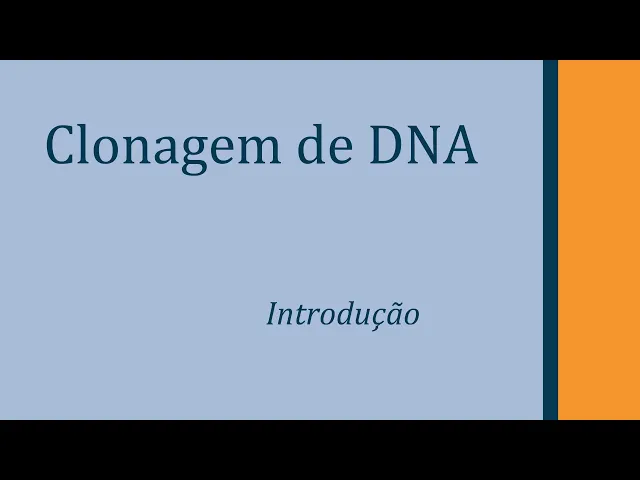 Clonagem de DNA

Introdução